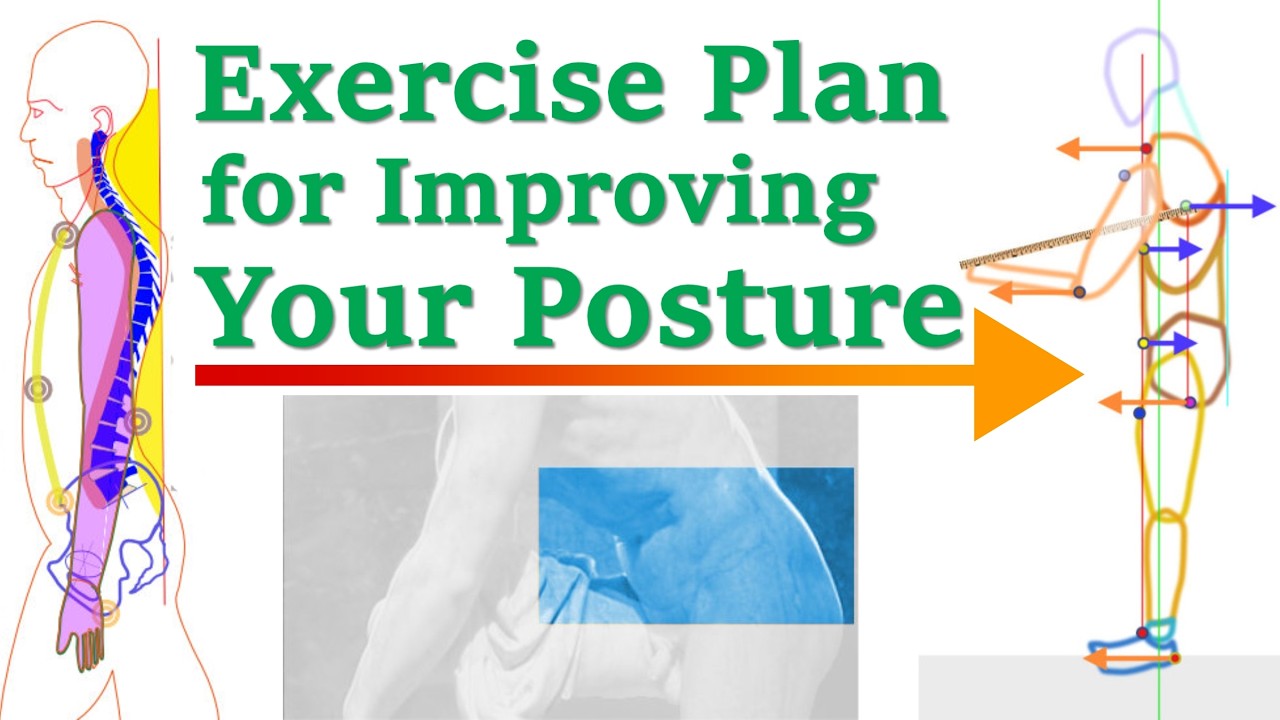 Exercise Plan
for Improving
Your Posture